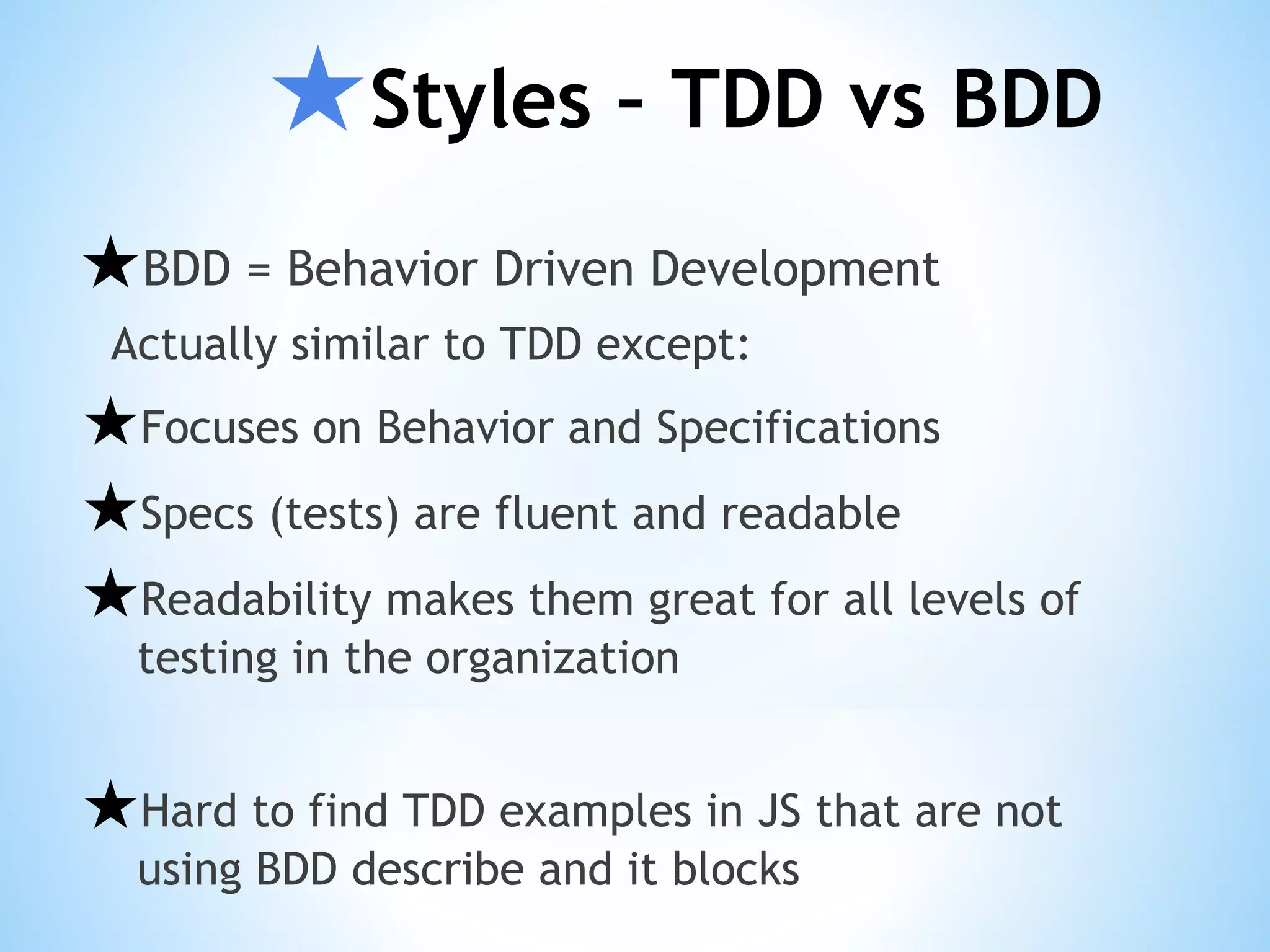 ★Styles – TDD vs BDD

★BDD = Behavior Driven Development

Actually similar to TDD except:

★Focuses on Behavior and Specifications

★Specs (tests) are fluent and readable

★Readability makes them great for all levels of testing in the organization

★Hard to find TDD examples in JS that are not using BDD describe and it blocks